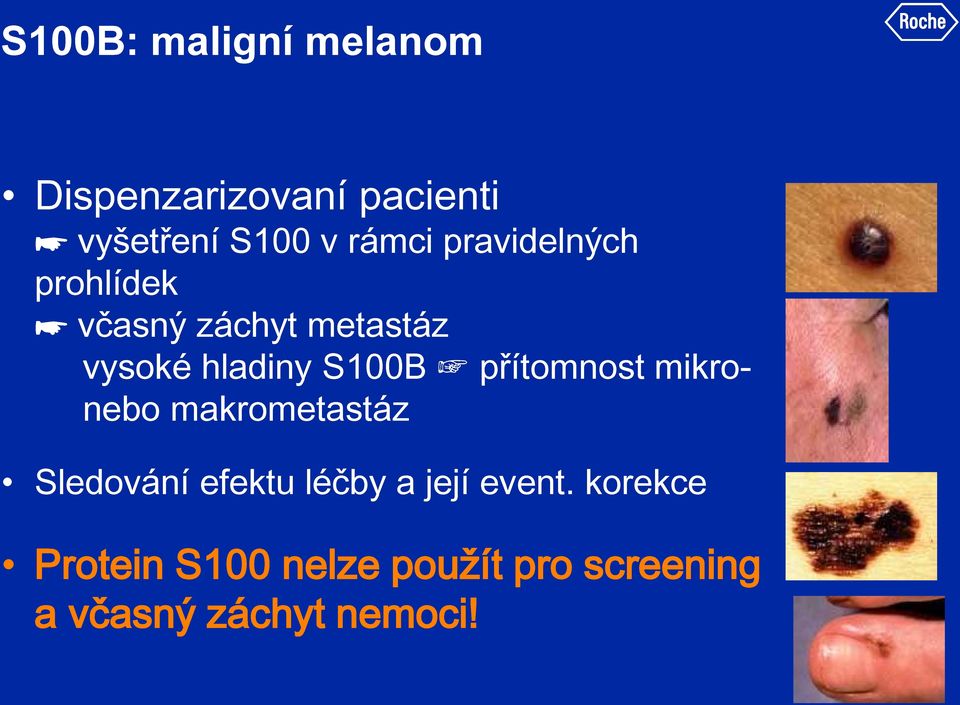 S100B: maligní melanom

Roche

• Dispenzarizovaní pacienti
☛ vyšetření S100 v rámci pravidelných prohlídek
☛ včasný záchyt metastáz
vysoké hladiny S100B ☞ přítomnost mikro- nebo makrometastáz

• Sledování efektu léčby a její event. korekce

• Protein S100 nelze použít pro screening a včasný záchyt nemoci!